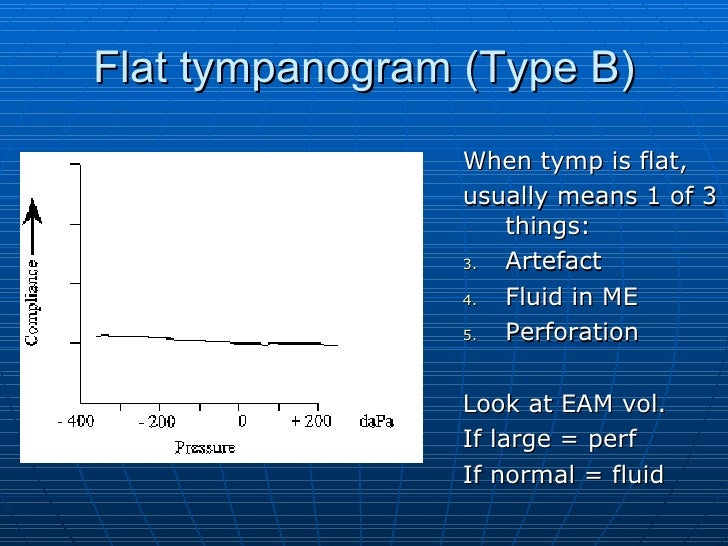 Flat tympanogram (Type B)

Compliance

- 400  - 200  0  + 200  daPa

Pressure

When tymp is flat, usually means 1 of 3 things:

3. Artefact
4. Fluid in ME
5. Perforation

Look at EAM vol.
If large = perf
If normal = fluid